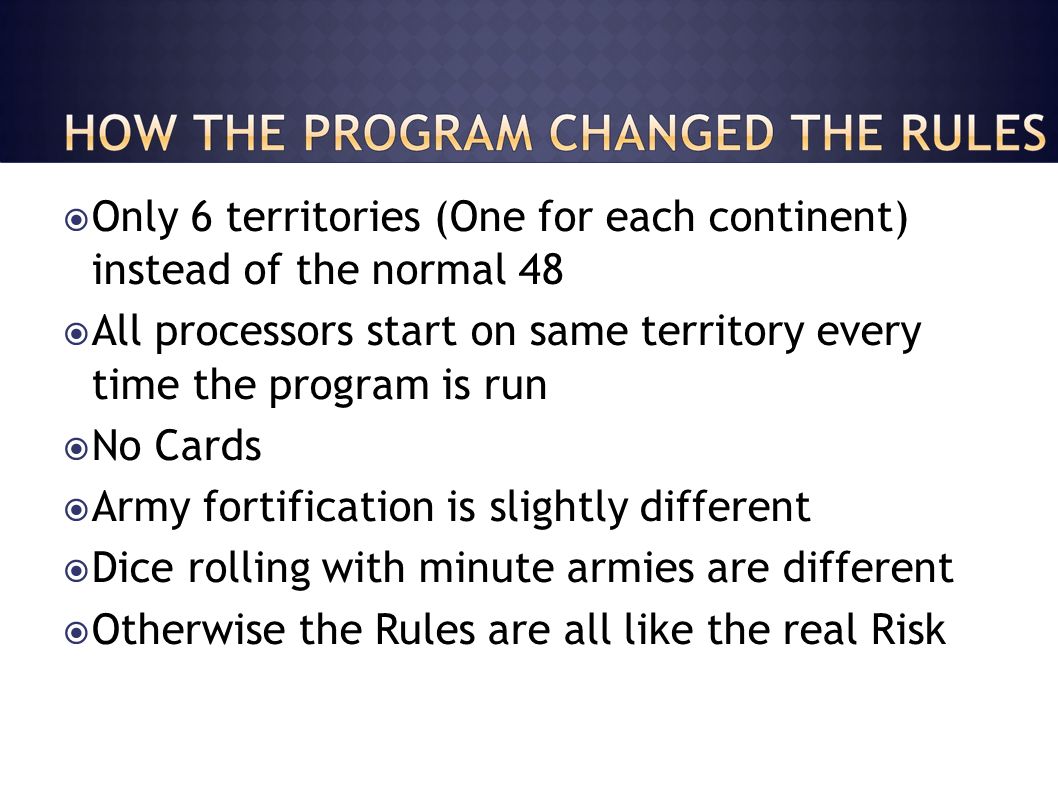 HOW THE PROGRAM CHANGED THE RULES

Only 6 territories (One for each continent) instead of the normal 48

All processors start on same territory every time the program is run

No Cards

Army fortification is slightly different

Dice rolling with minute armies are different

Otherwise the Rules are all like the real Risk